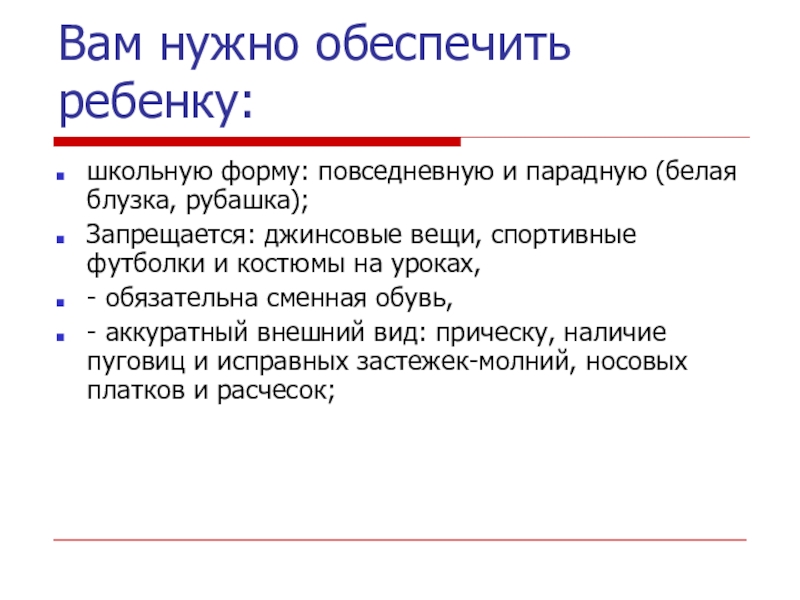 Вам нужно обеспечить ребенку:

- школьную форму: повседневную и парадную (белая блузка, рубашка);
- Запрещается: джинсовые вещи, спортивные футболки и костюмы на уроках,
- - обязательна сменная обувь,
- - аккуратный внешний вид: прическу, наличие пуговиц и исправных застежек-молний, носовых платков и расчесок;